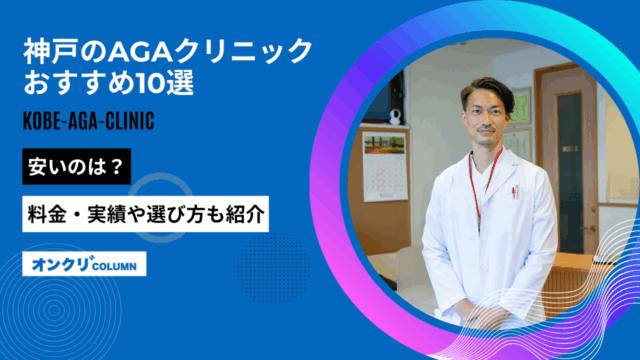 神戸のAGAクリニック
おすすめ10選

KOBE-AGA-CLINIC

安いのは？

料金・実績や選び方も紹介

オンクリ® COLUMN